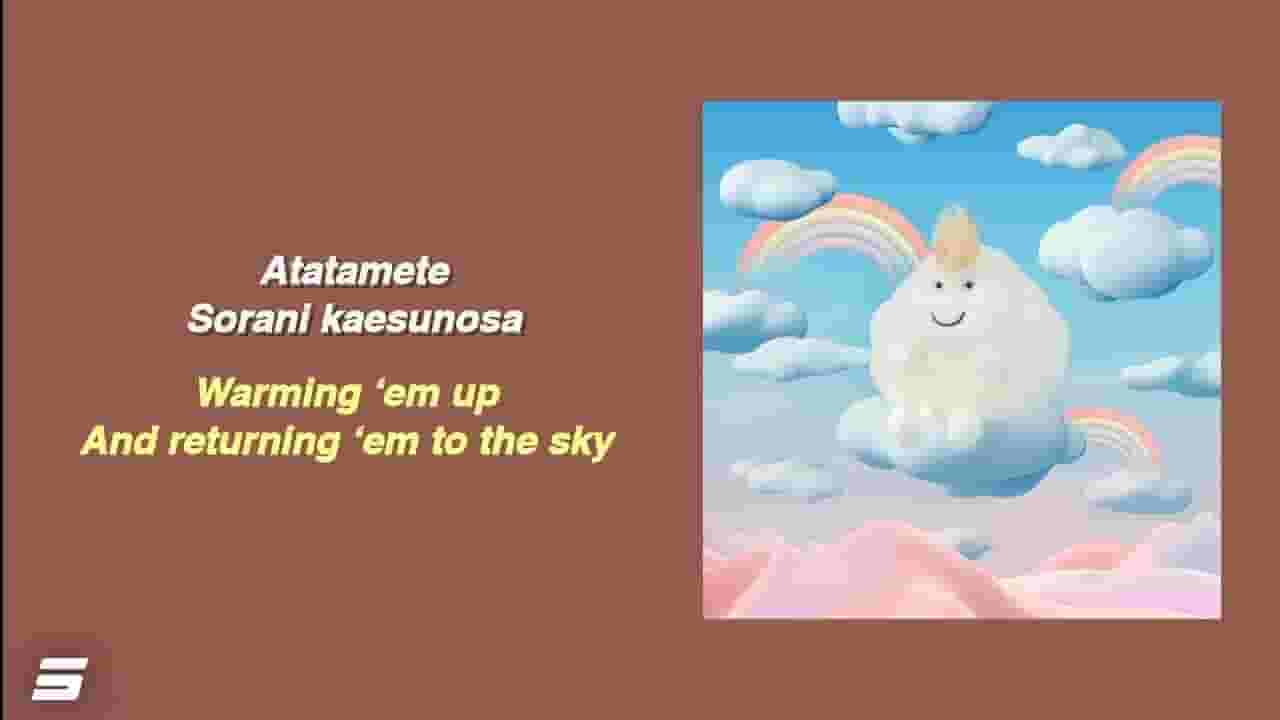 Atatamete
Sorani kaesunosa

Warming ‘em up
And returning ‘em to the sky